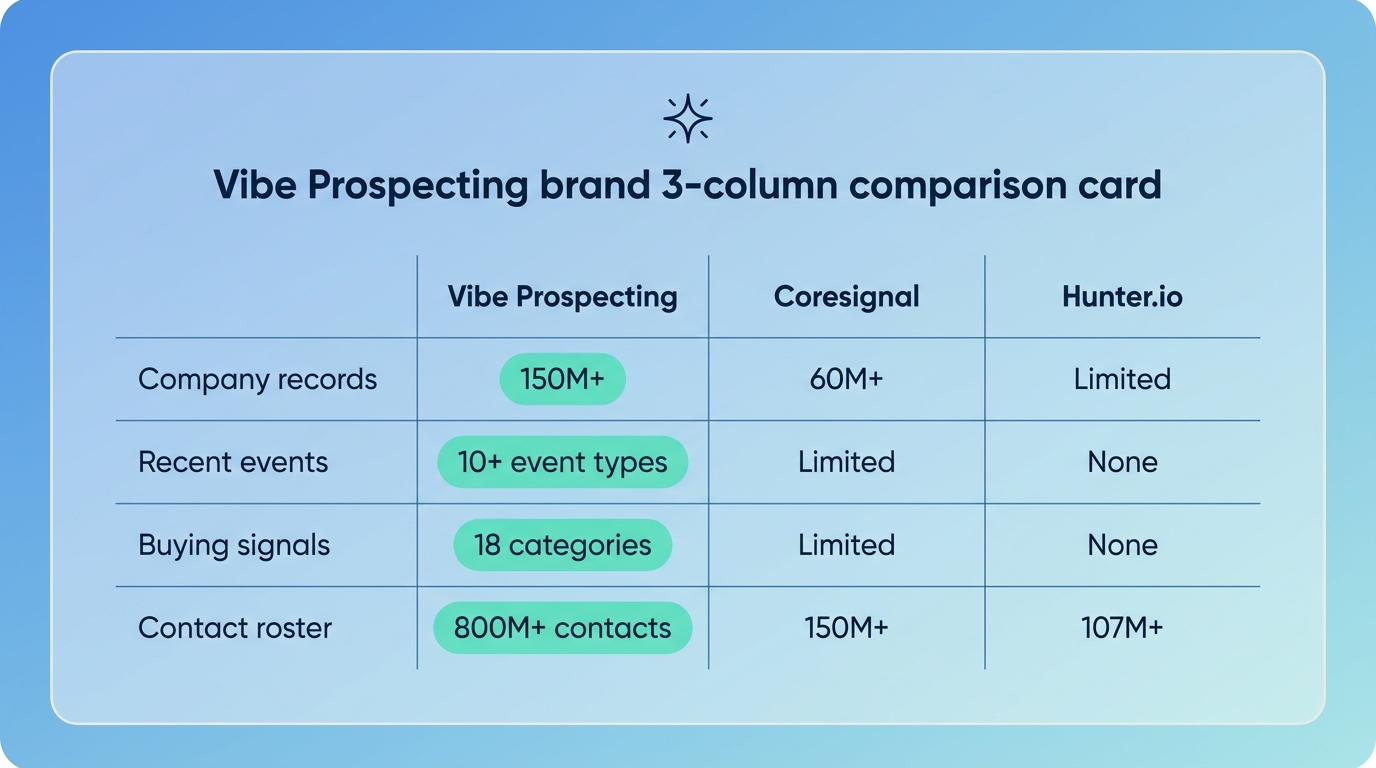 Vibe Prospecting brand 3-column comparison card

| | Vibe Prospecting | Coresignal | Hunter.io |
|---|---|---|---|
| Company records | 150M+ | 60M+ | Limited |
| Recent events | 10+ event types | Limited | None |
| Buying signals | 18 categories | Limited | None |
| Contact roster | 800M+ contacts | 150M+ | 107M+ |